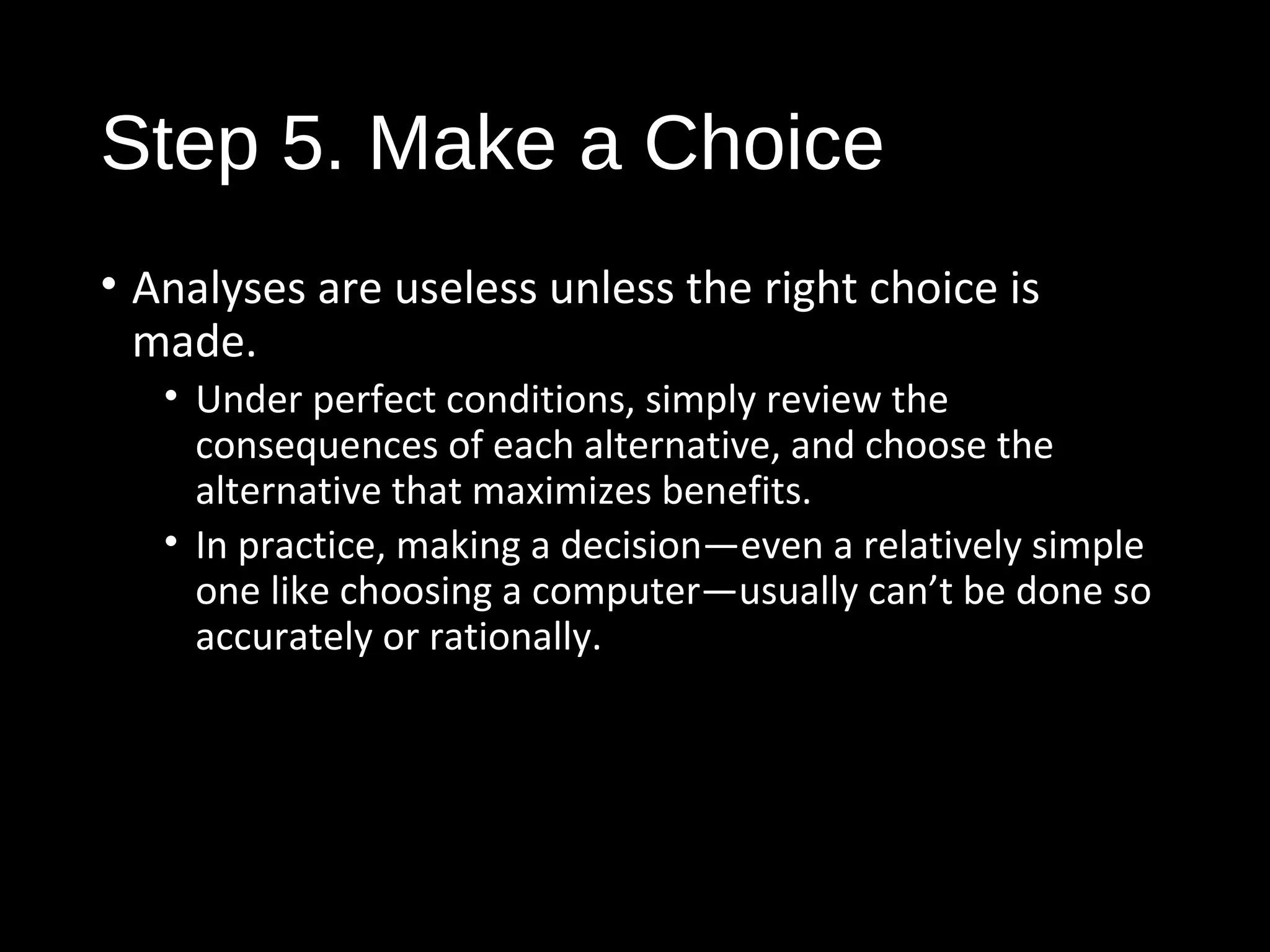 Step 5. Make a Choice

• Analyses are useless unless the right choice is made.

• Under perfect conditions, simply review the consequences of each alternative, and choose the alternative that maximizes benefits.

• In practice, making a decision—even a relatively simple one like choosing a computer—usually can’t be done so accurately or rationally.